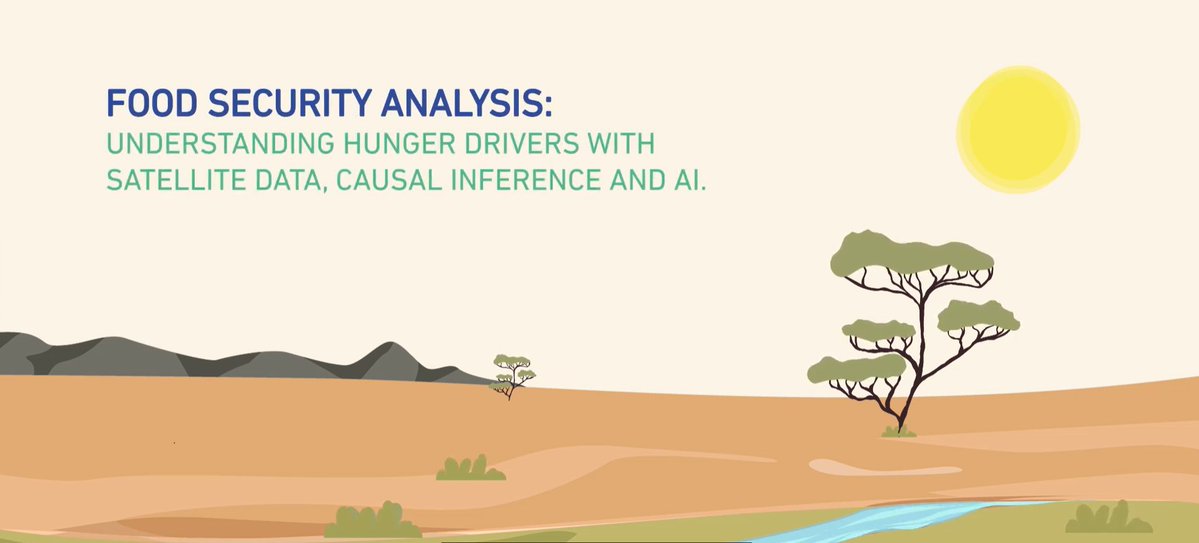 FOOD SECURITY ANALYSIS:
UNDERSTANDING HUNGER DRIVERS WITH SATELLITE DATA, CAUSAL INFERENCE AND AI.